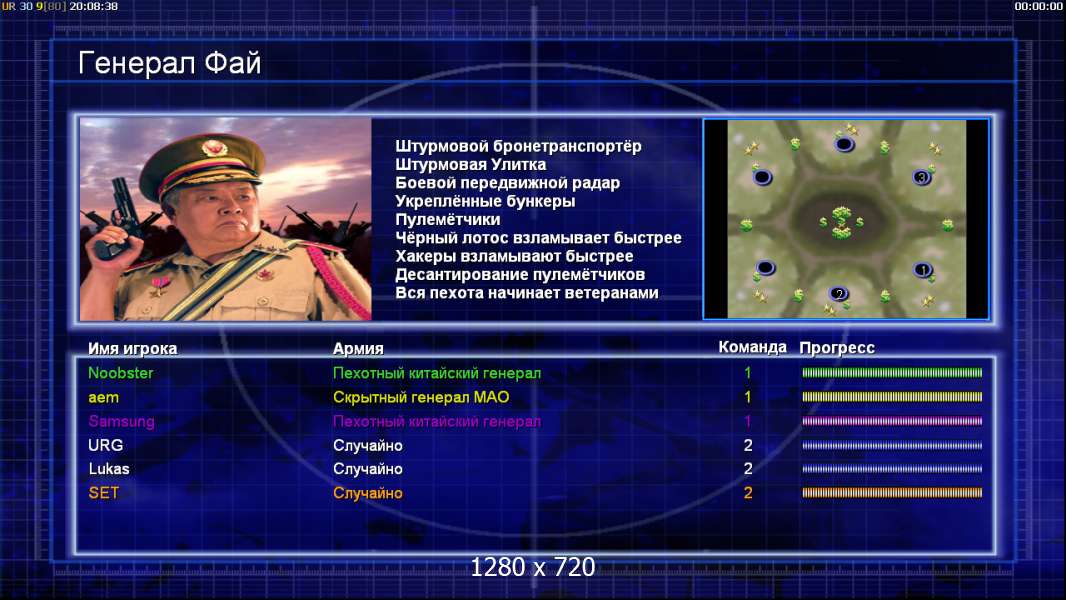 UR 30 9[80] 20:08:38

00:00:00

Генерал Фай

Штурмовой бронетранспортёр
Штурмовая Улитка
Боевой передвижной радар
Укреплённые бункеры
Пулемётчики
Чёрный лотос взламывает быстрее
Хакеры взламывают быстрее
Десантирование пулемётчиков
Вся пехота начинает ветеранами

3
1
2

| Имя игрока | Армия | Команда | Прогресс |
|---|---|---|---|
| Noobster | Пехотный китайский генерал | 1 | |
| aem | Скрытный генерал МАО | 1 | |
| Samsung | Пехотный китайский генерал | 1 | |
| URG | Случайно | 2 | |
| Lukas | Случайно | 2 | |
| SET | Случайно | 2 | |

1280 x 720